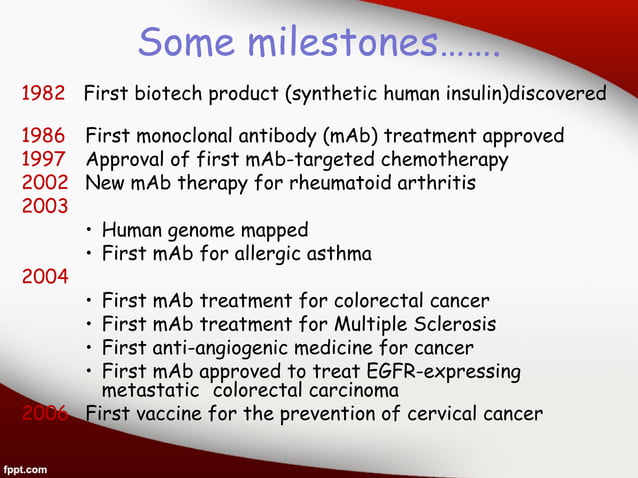 Some milestones…….

1982 First biotech product (synthetic human insulin)discovered

1986 First monoclonal antibody (mAb) treatment approved
1997 Approval of first mAb-targeted chemotherapy
2002 New mAb therapy for rheumatoid arthritis
2003
• Human genome mapped
• First mAb for allergic asthma
2004
• First mAb treatment for colorectal cancer
• First mAb treatment for Multiple Sclerosis
• First anti-angiogenic medicine for cancer
• First mAb approved to treat EGFR-expressing metastatic colorectal carcinoma
2006 First vaccine for the prevention of cervical cancer

fppt.com